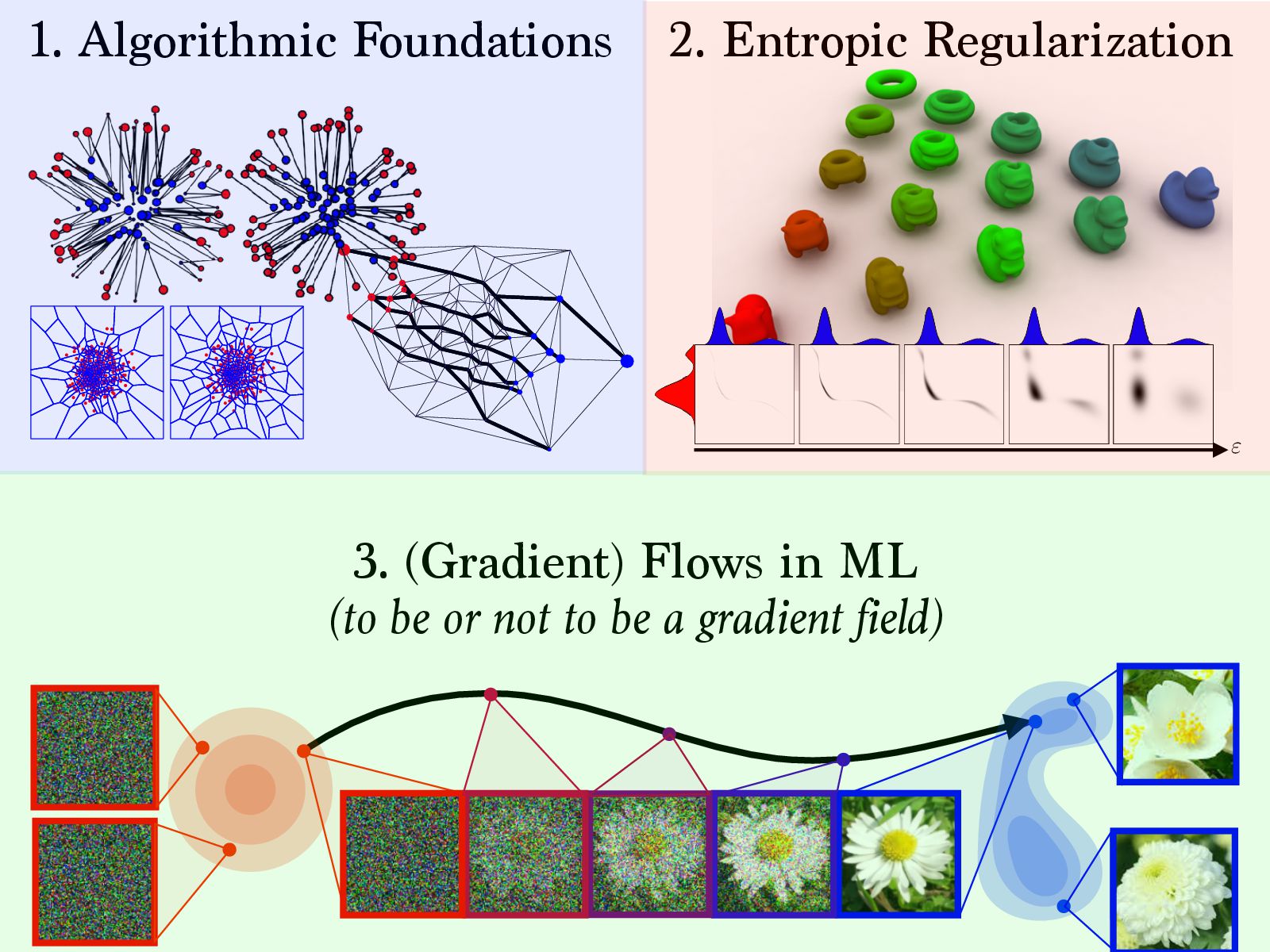 1. Algorithmic Foundations

2. Entropic Regularization

$\varepsilon$

3. (Gradient) Flows in ML
(to be or not to be a gradient field)